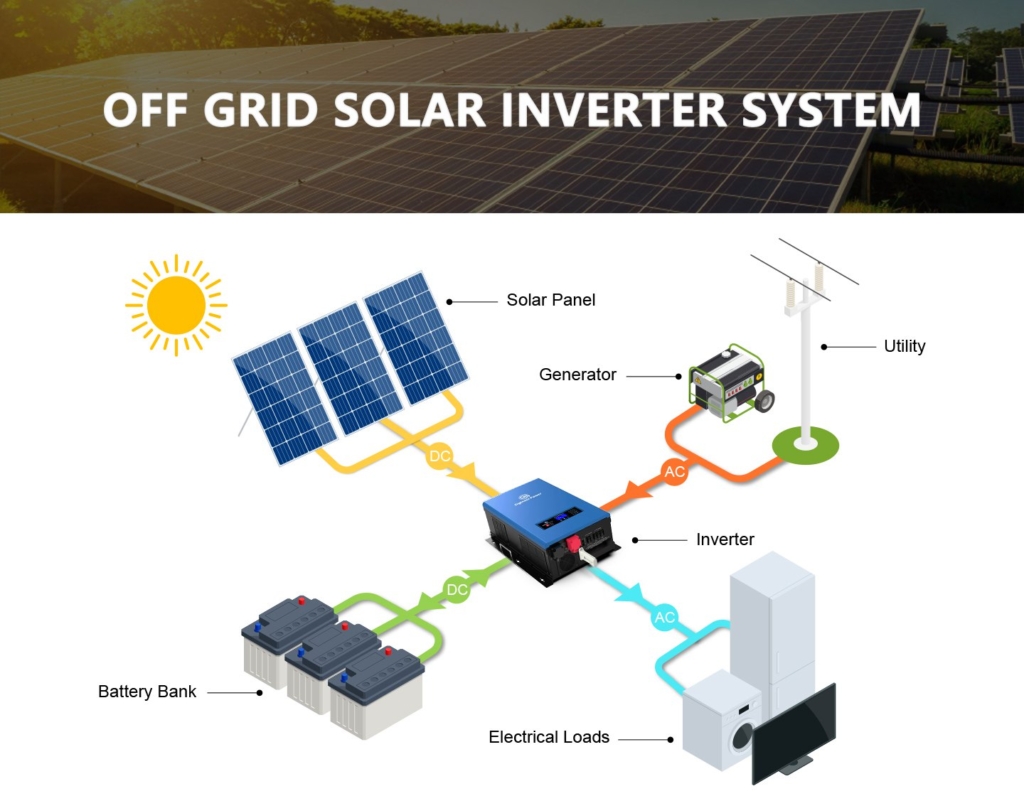 OFF GRID SOLAR INVERTER SYSTEM

Solar Panel

Utility

Generator

DC

AC

Inverter

DC

AC

Battery Bank

Electrical Loads